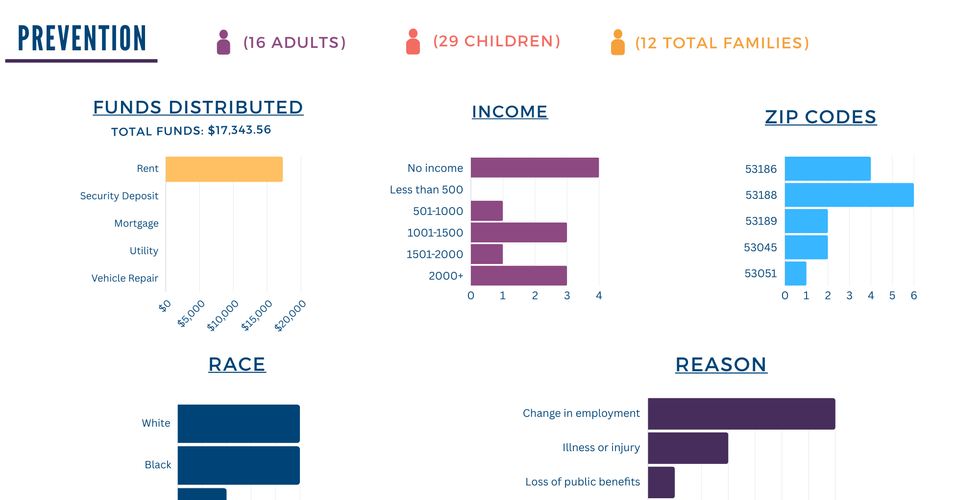 PREVENTION

(16 ADULTS)

(29 CHILDREN)

(12 TOTAL FAMILIES)

FUNDS DISTRIBUTED

TOTAL FUNDS: $17,343.56

Rent
Security Deposit
Mortgage
Utility
Vehicle Repair

$0
$5,000
$10,000
$15,000
$20,000

INCOME

No income
Less than 500
501-1000
1001-1500
1501-2000
2000+

0 1 2 3 4

ZIP CODES

53186
53188
53189
53045
53051

0 1 2 3 4 5 6

RACE

White
Black

REASON

Change in employment
Illness or injury
Loss of public benefits